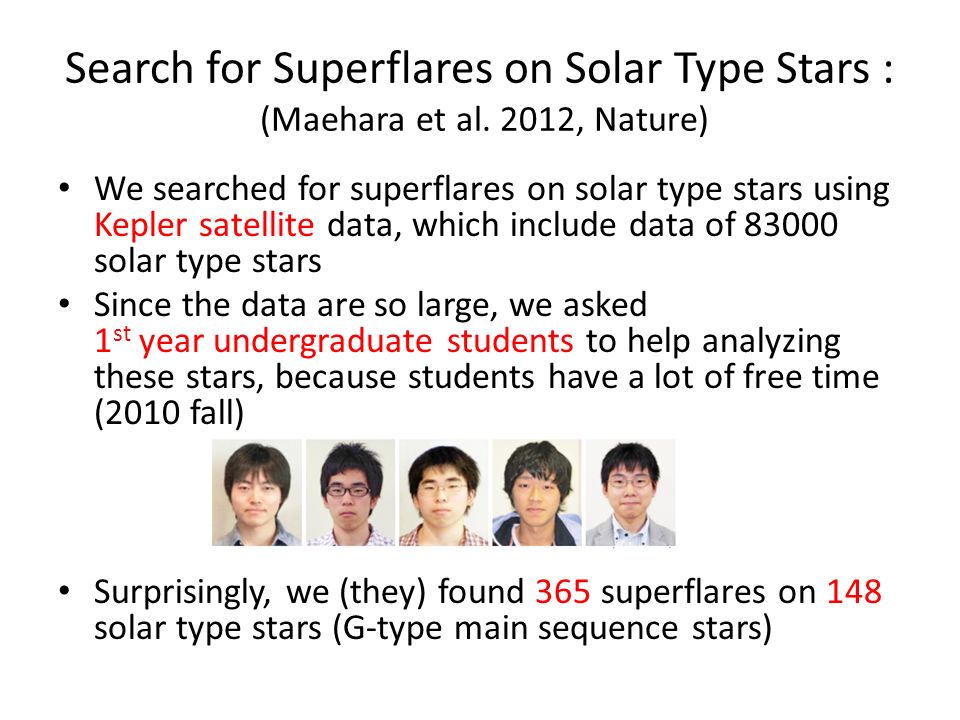 Search for Superflares on Solar Type Stars :
(Maehara et al. 2012, Nature)

• We searched for superflares on solar type stars using Kepler satellite data, which include data of 83000 solar type stars

• Since the data are so large, we asked $1^{st}$ year undergraduate students to help analyzing these stars, because students have a lot of free time (2010 fall)

• Surprisingly, we (they) found 365 superflares on 148 solar type stars (G-type main sequence stars)